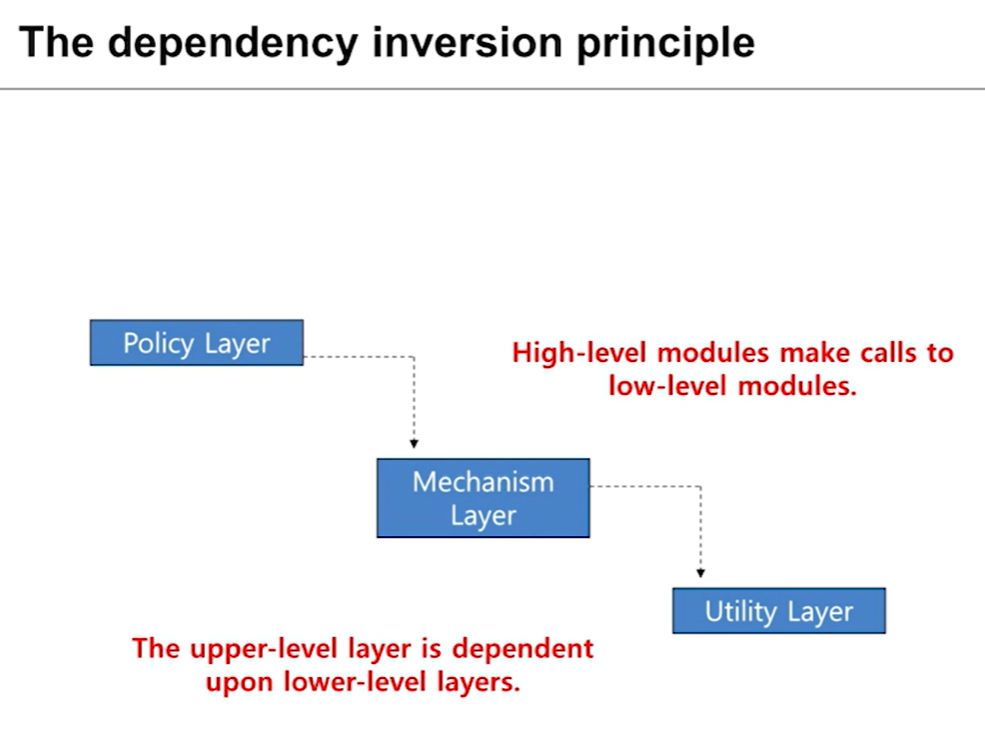 The dependency inversion principle

Policy Layer

High-level modules make calls to low-level modules.

Mechanism Layer

Utility Layer

The upper-level layer is dependent upon lower-level layers.